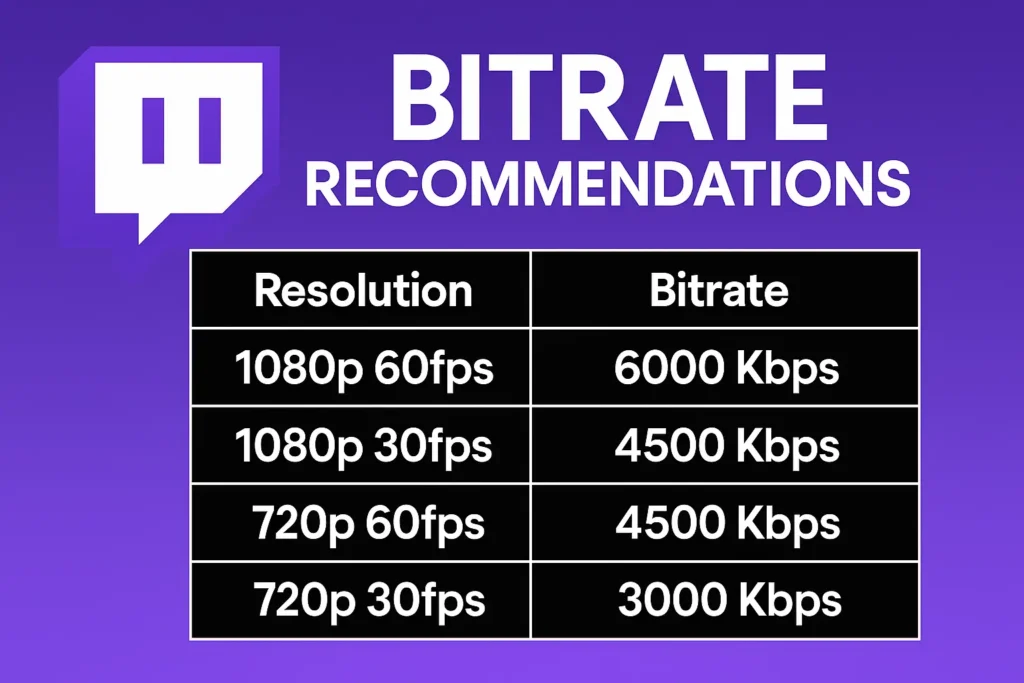 BITRATE
RECOMMENDATIONS

| Resolution | Bitrate |
|---|---|
| 1080p 60fps | 6000 Kbps |
| 1080p 30fps | 4500 Kbps |
| 720p 60fps | 4500 Kbps |
| 720p 30fps | 3000 Kbps |